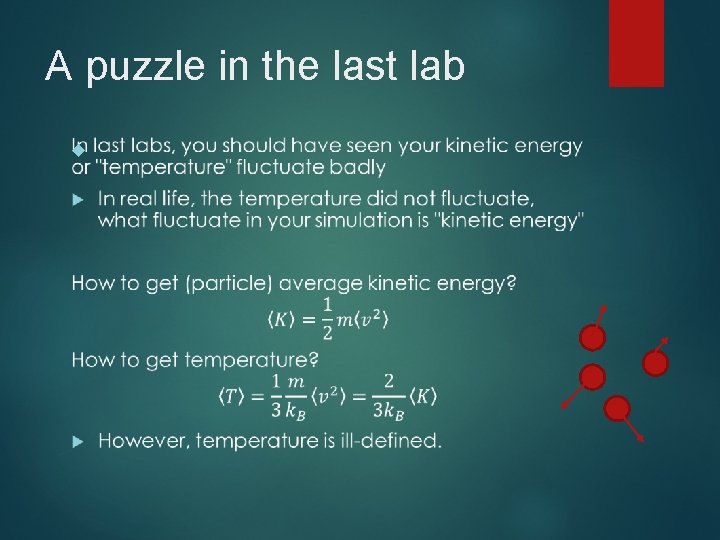 A puzzle in the last lab

In last labs, you should have seen your kinetic energy or "temperature" fluctuate badly

In real life, the temperature did not fluctuate, what fluctuate in your simulation is "kinetic energy"

How to get (particle) average kinetic energy?

$\langle K \rangle = \frac{1}{2} m \langle v^2 \rangle$

How to get temperature?

$\langle T \rangle = \frac{1}{3} \frac{m}{k_B} \langle v^2 \rangle = \frac{2}{3k_B} \langle K \rangle$

However, temperature is ill-defined.